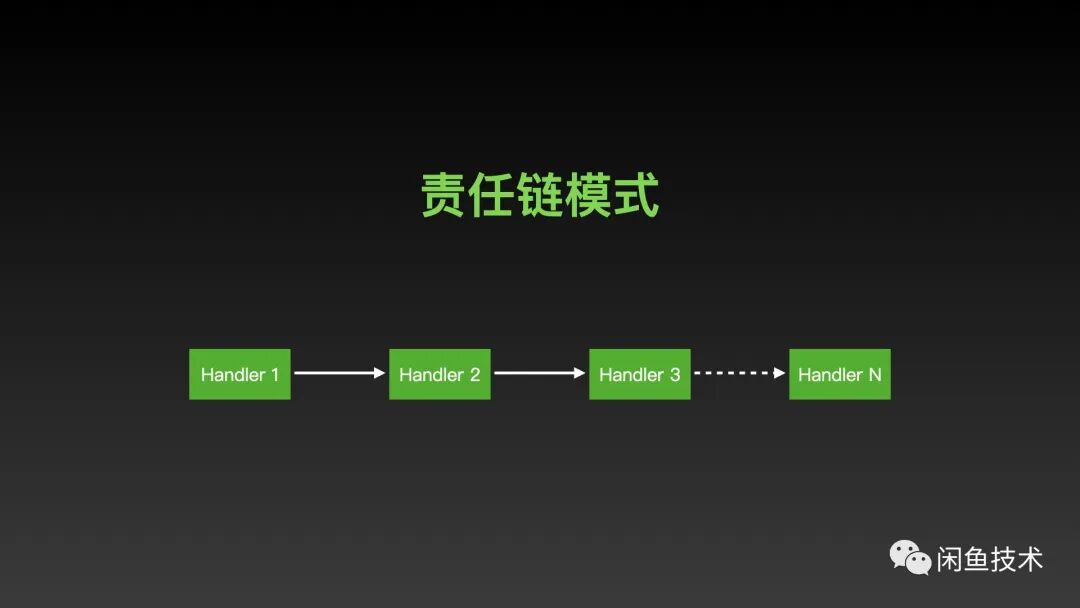 责任链模式

Handler 1

Handler 2

Handler 3

Handler N

闲鱼技术